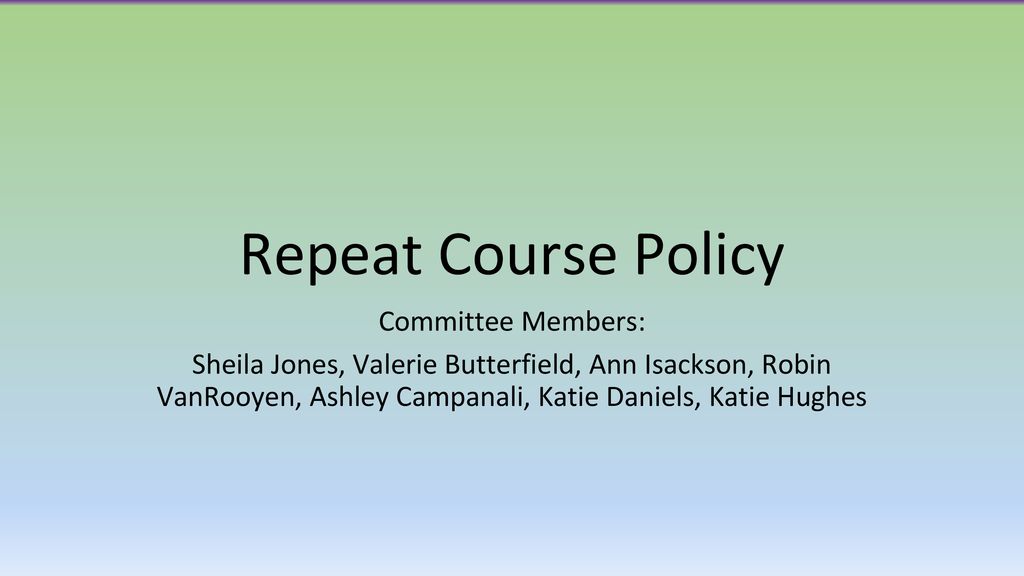 Repeat Course Policy

Committee Members:

Sheila Jones, Valerie Butterfield, Ann Isackson, Robin VanRooyen, Ashley Campanali, Katie Daniels, Katie Hughes